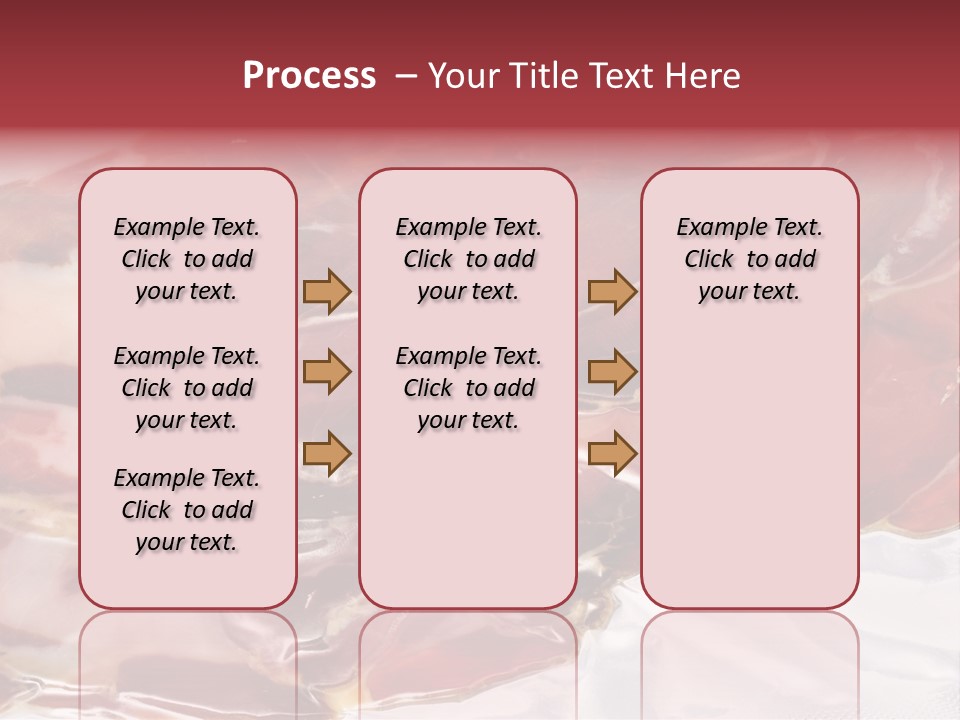 Process – Your Title Text Here

Example Text. Click to add your text.

Example Text. Click to add your text.

Example Text. Click to add your text.

Example Text. Click to add your text.

Example Text. Click to add your text.

Example Text. Click to add your text.